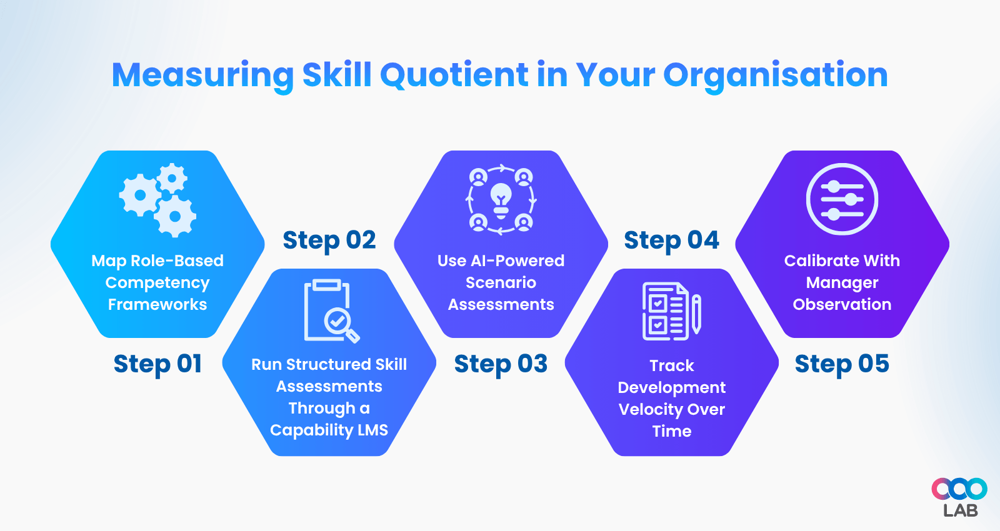 Measuring Skill Quotient in Your Organisation

Map Role-Based Competency Frameworks

Step 01

Step 02

Run Structured Skill Assessments Through a Capability LMS

Use AI-Powered Scenario Assessments

Step 03

Step 04

Track Development Velocity Over Time

Calibrate With Manager Observation

Step 05

LAB